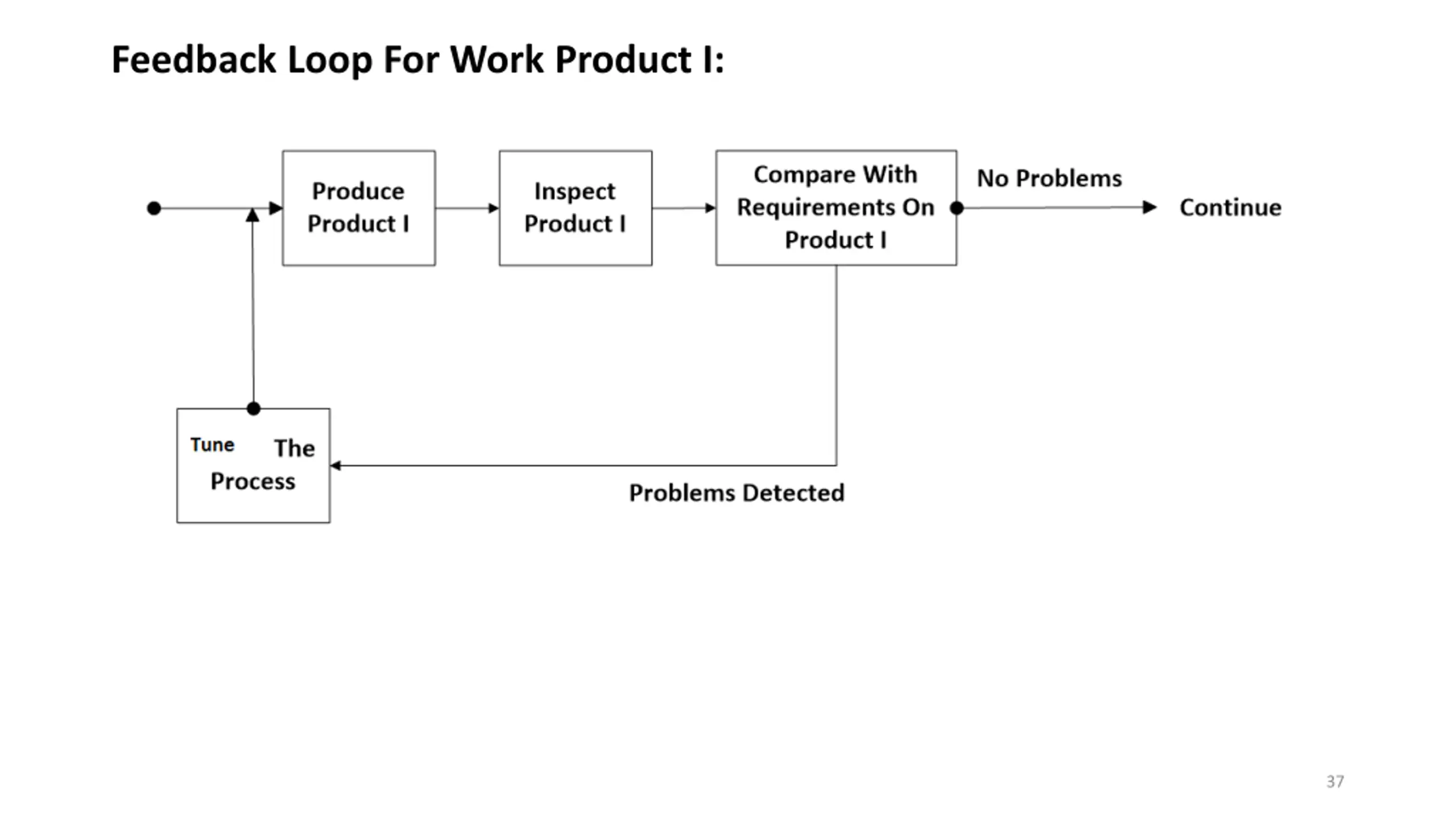 Feedback Loop For Work Product I:

Produce Product I

Inspect Product I

Compare With Requirements On Product I

No Problems

Continue

Tune The Process

Problems Detected

37